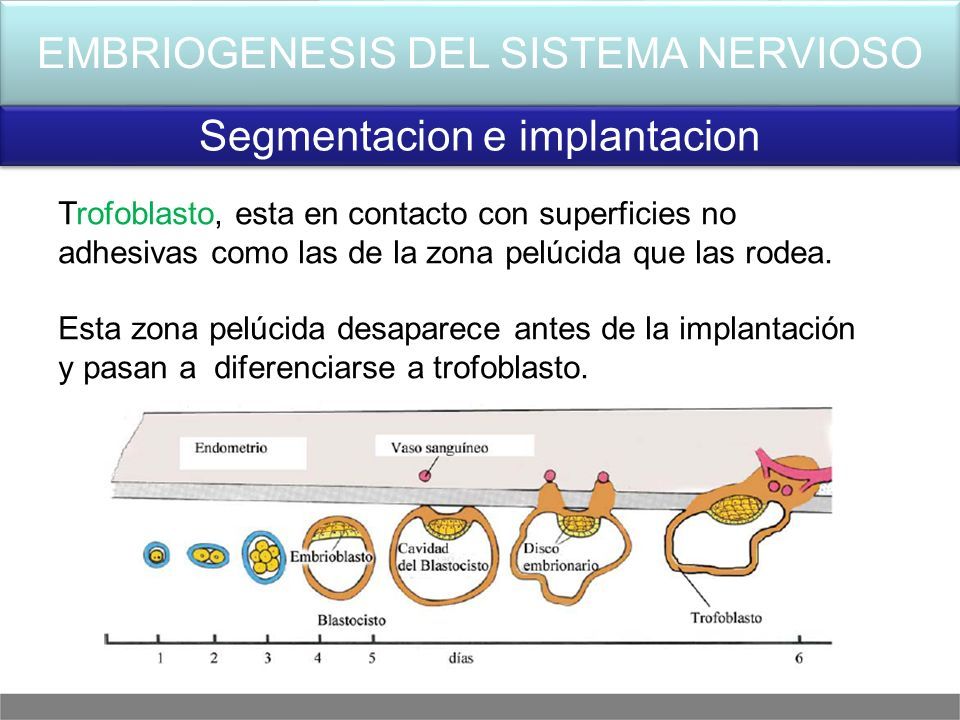 EMBRIOGENESIS DEL SISTEMA NERVIOSO

Segmentacion e implantacion

Trofoblasto, esta en contacto con superficies no adhesivas como las de la zona pelúcida que las rodea.

Esta zona pelúcida desaparece antes de la implantación y pasan a diferenciarse a trofoblasto.

Endometrio

Vaso sanguíneo

Embrioblasto

Cavidad del Blastocisto

Disco embrionario

Blastocisto

Trofoblasto

1 2 3 4 5 días 6